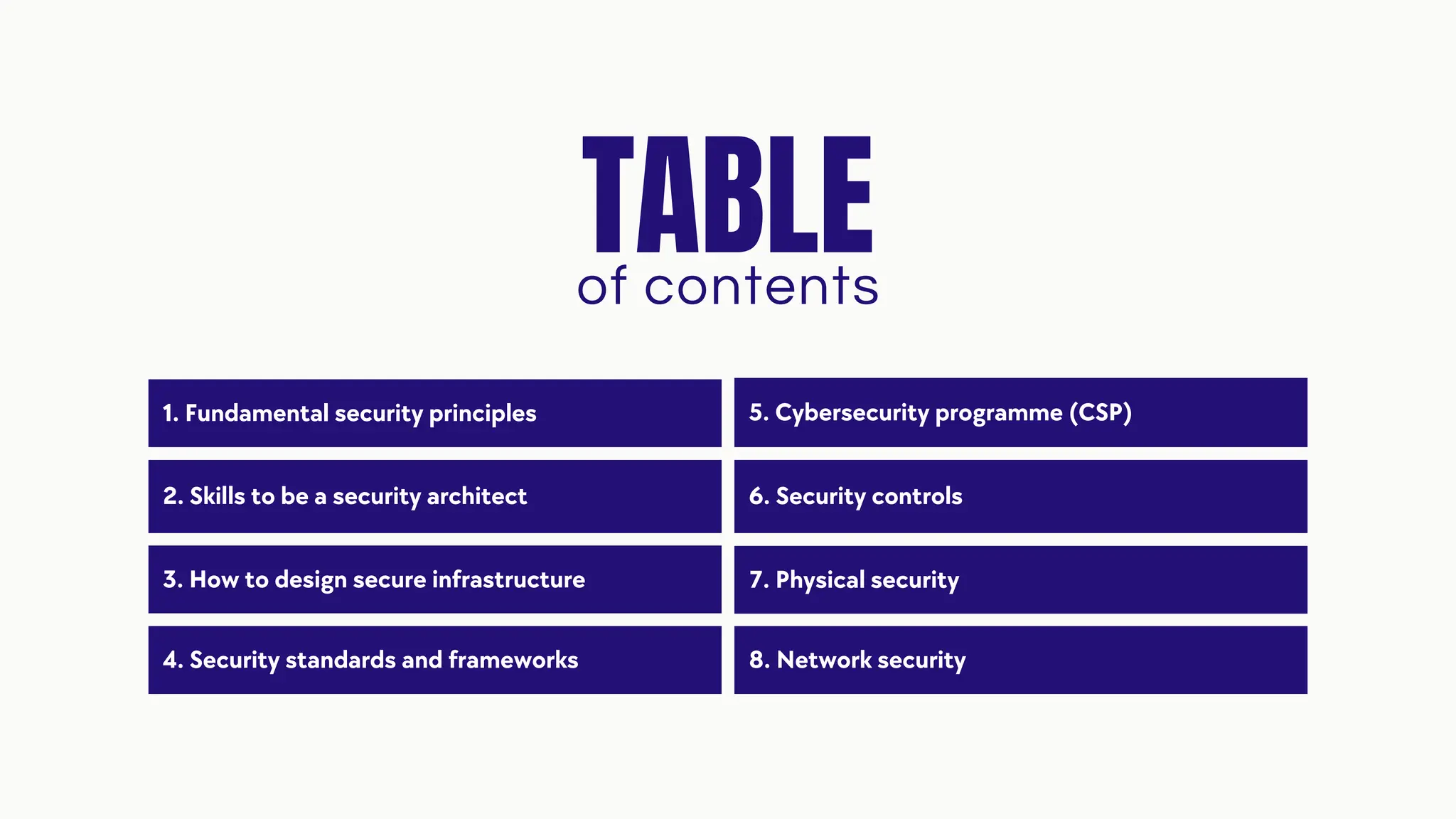 TABLE
of contents

1. Fundamental security principles

2. Skills to be a security architect

3. How to design secure infrastructure

4. Security standards and frameworks

5. Cybersecurity programme (CSP)

6. Security controls

7. Physical security

8. Network security